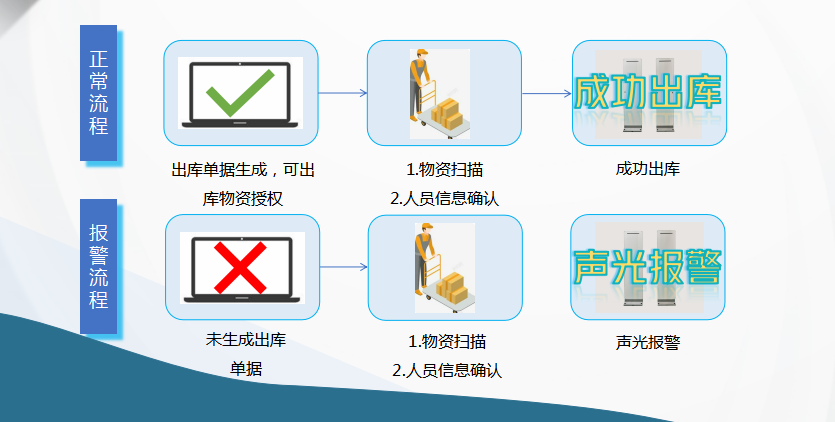 正常流程

出库单据生成，可出库物资授权

1.物资扫描
2.人员信息确认

成功出库

成功出库

报警流程

未生成出库单据

1.物资扫描
2.人员信息确认

声光报警

声光报警